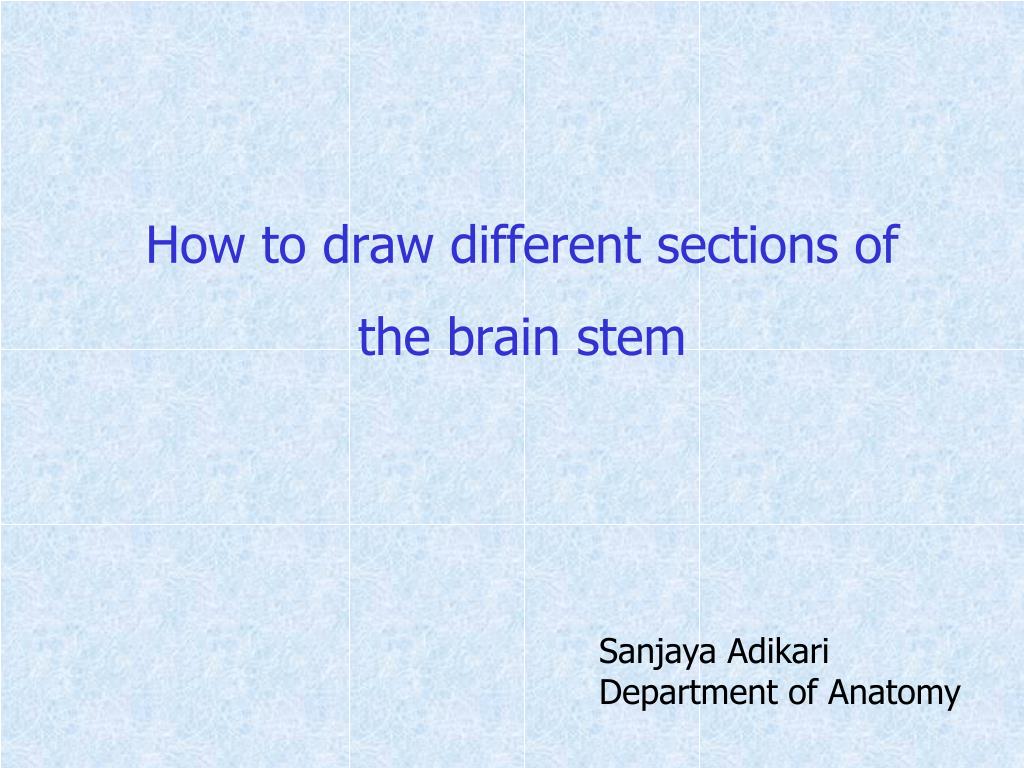 How to draw different sections of the brain stem

Sanjaya Adikari
Department of Anatomy